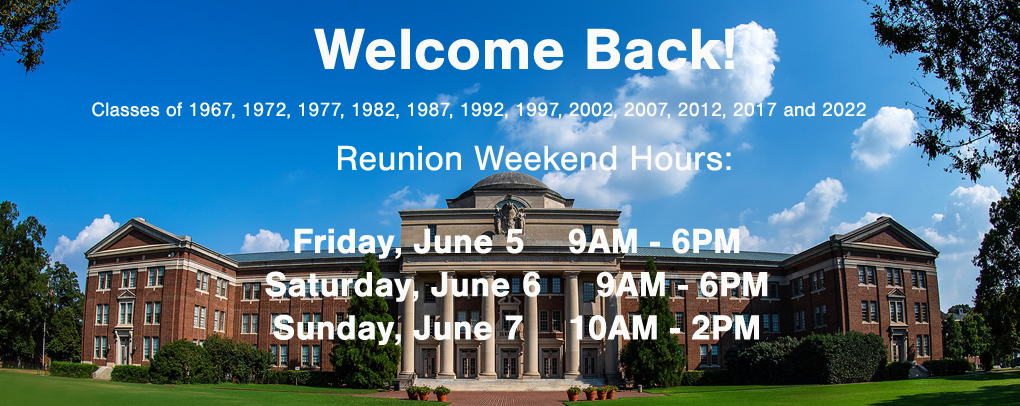 Welcome Back!

Classes of 1967, 1972, 1977, 1982, 1987, 1992, 1997, 2002, 2007, 2012, 2017 and 2022

Reunion Weekend Hours:

Friday, June 5 9AM - 6PM
Saturday, June 6 9AM - 6PM
Sunday, June 7 10AM - 2PM